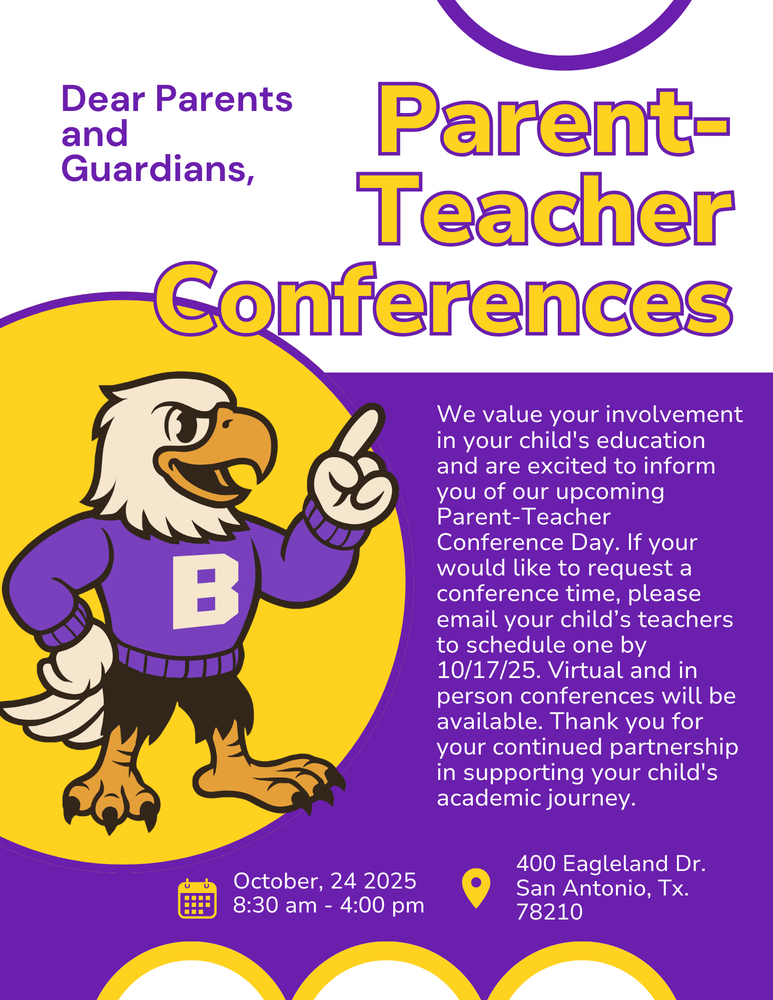 Dear Parents and Guardians,

Parent-Teacher Conferences

B

We value your involvement in your child's education and are excited to inform you of our upcoming Parent-Teacher Conference Day. If your would like to request a conference time, please email your child's teachers to schedule one by 10/17/25. Virtual and in person conferences will be available. Thank you for your continued partnership in supporting your child's academic journey.

October, 24 2025
8:30 am - 4:00 pm

400 Eagleland Dr.
San Antonio, Tx.
78210